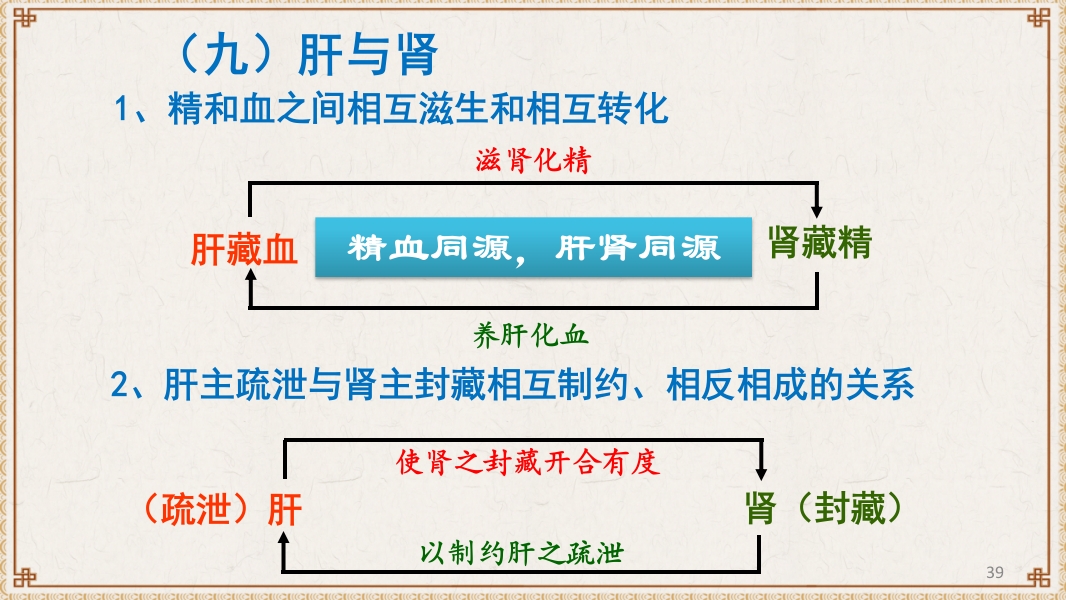 （九）肝与肾

1、精和血之间相互滋生和相互转化

滋肾化精

肝藏血　精血同源，肝肾同源　肾藏精

养肝化血

2、肝主疏泄与肾主封藏相互制约、相反相成的关系

使肾之封藏开合有度

（疏泄）肝　肾（封藏）

以制约肝之疏泄

39